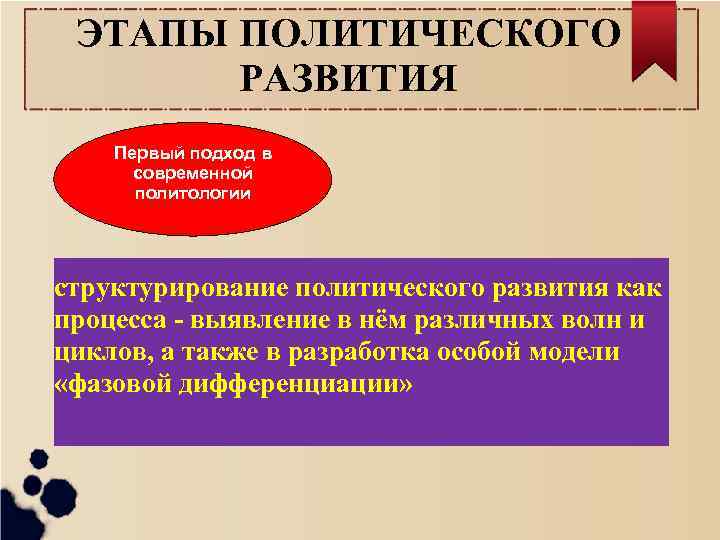 ЭТАПЫ ПОЛИТИЧЕСКОГО РАЗВИТИЯ

Первый подход в современной политологии

структурирование политического развития как процесса - выявление в нём различных волн и циклов, а также в разработка особой модели «фазовой дифференциации»